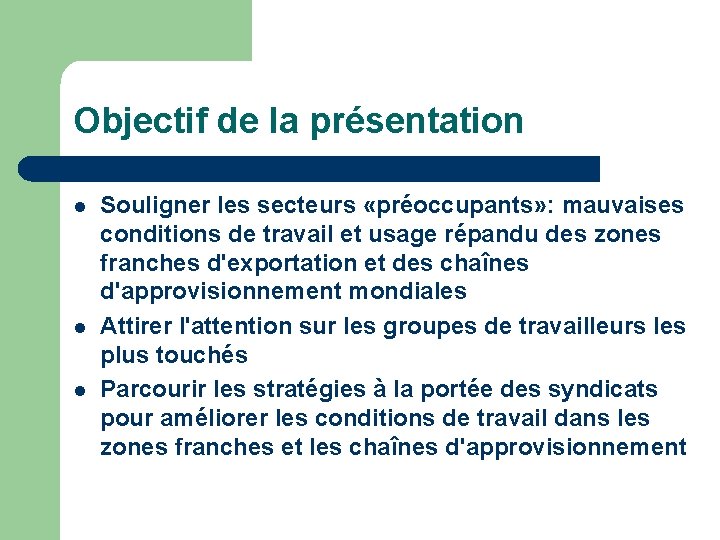 Objectif de la présentation

- Souligner les secteurs «préoccupants»: mauvaises conditions de travail et usage répandu des zones franches d'exportation et des chaînes d'approvisionnement mondiales
- Attirer l'attention sur les groupes de travailleurs les plus touchés
- Parcourir les stratégies à la portée des syndicats pour améliorer les conditions de travail dans les zones franches et les chaînes d'approvisionnement